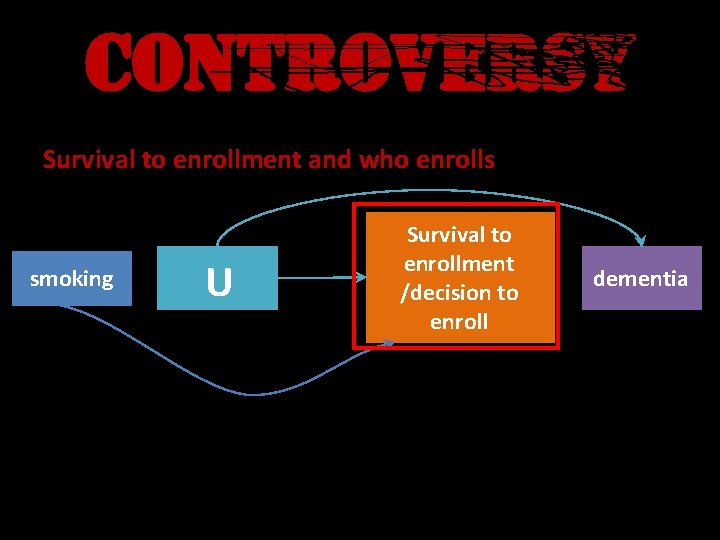 CONTROVERSY

Survival to enrollment and who enrolls

smoking

U

Survival to enrollment /decision to enroll

dementia